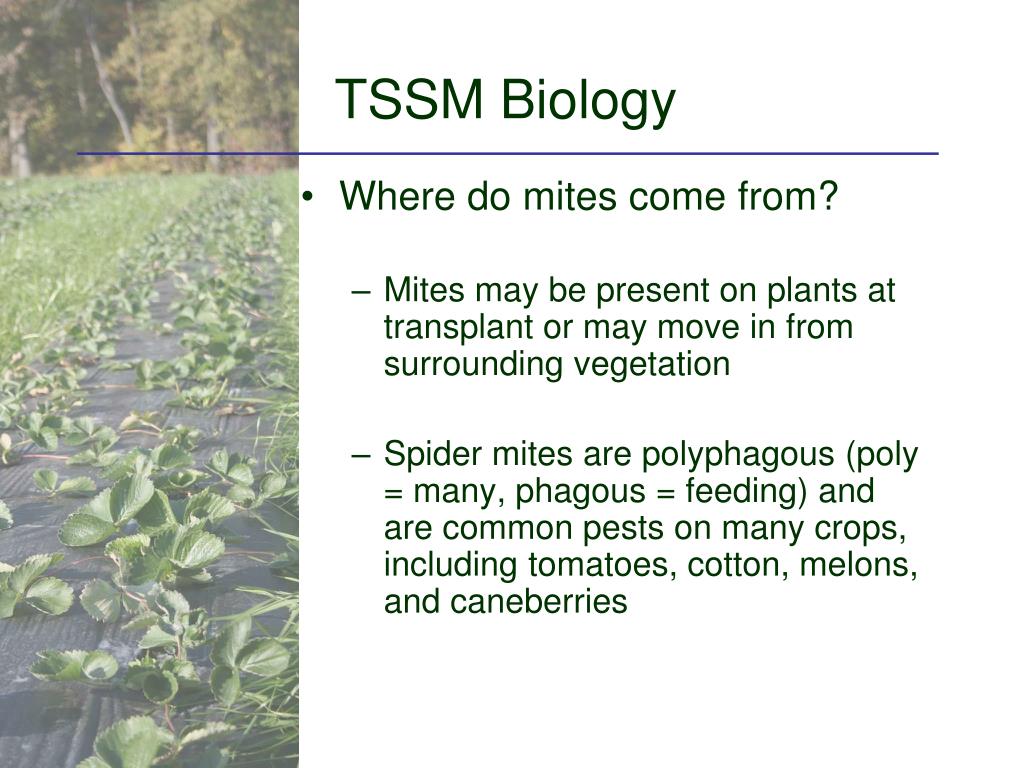 TSSM Biology

• Where do mites come from?

– Mites may be present on plants at transplant or may move in from surrounding vegetation

– Spider mites are polyphagous (poly = many, phagous = feeding) and are common pests on many crops, including tomatoes, cotton, melons, and caneberries